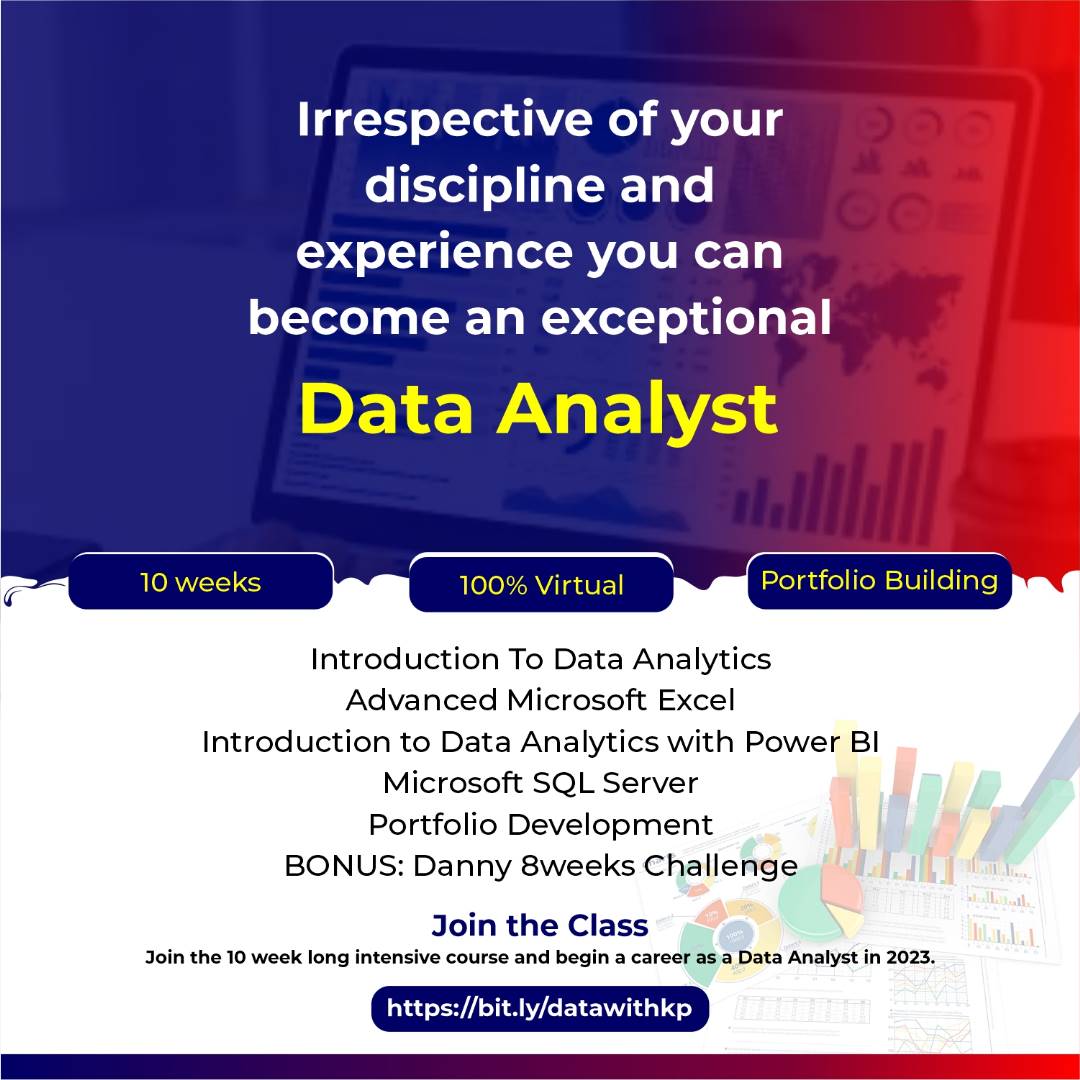 Irrespective of your discipline and experience you can become an exceptional

Data Analyst

10 weeks

100% Virtual

Portfolio Building

Introduction To Data Analytics
Advanced Microsoft Excel
Introduction to Data Analytics with Power BI
Microsoft SQL Server
Portfolio Development
BONUS: Danny 8weeks Challenge

Join the Class

Join the 10 week long intensive course and begin a career as a Data Analyst in 2023.

https://bit.ly/datawithkp